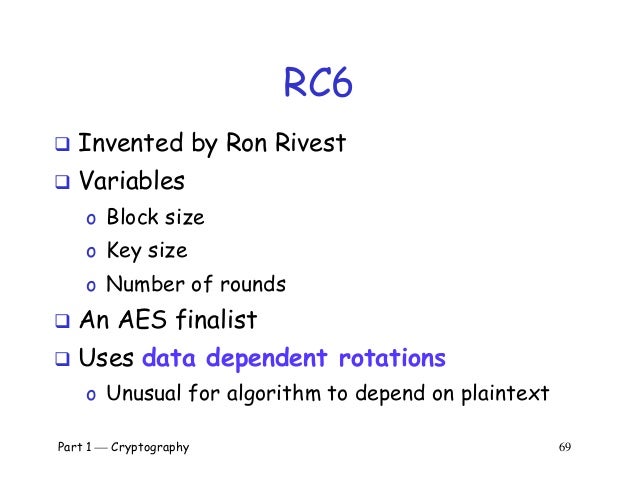 RC6

❑ Invented by Ron Rivest
❑ Variables
o Block size
o Key size
o Number of rounds
❑ An AES finalist
❑ Uses data dependent rotations
o Unusual for algorithm to depend on plaintext

Part 1 — Cryptography 69